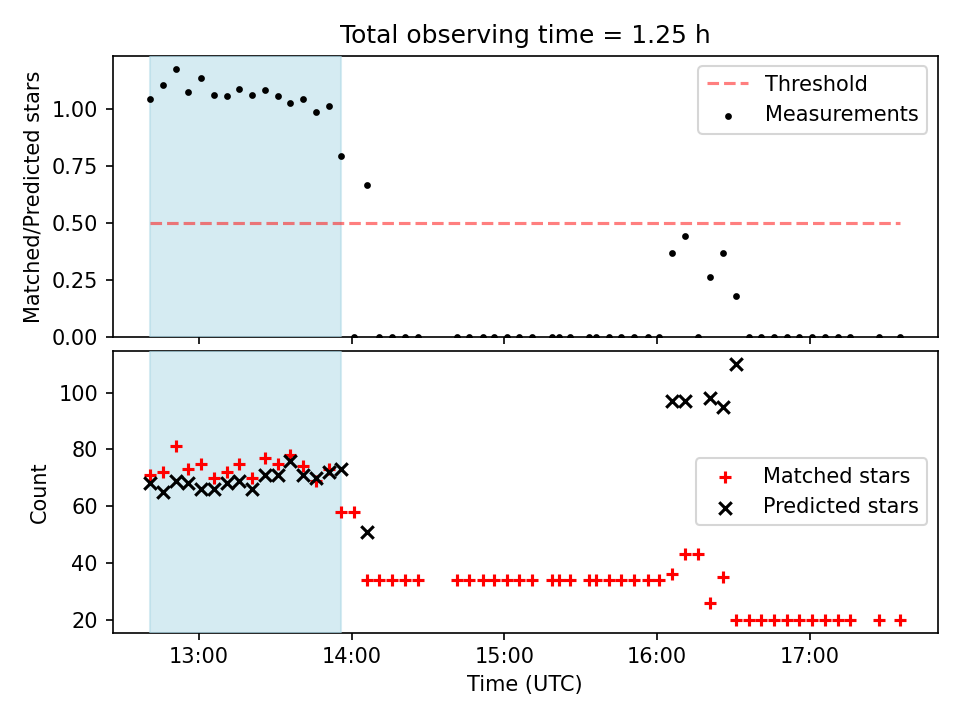 Total observing time = 1.25 h

Matched/Predicted stars

1.00
0.75
0.50
0.25
0.00

Threshold
Measurements

Count

100
80
60
40
20

Matched stars
Predicted stars

13:00
14:00
15:00
16:00
17:00

Time (UTC)